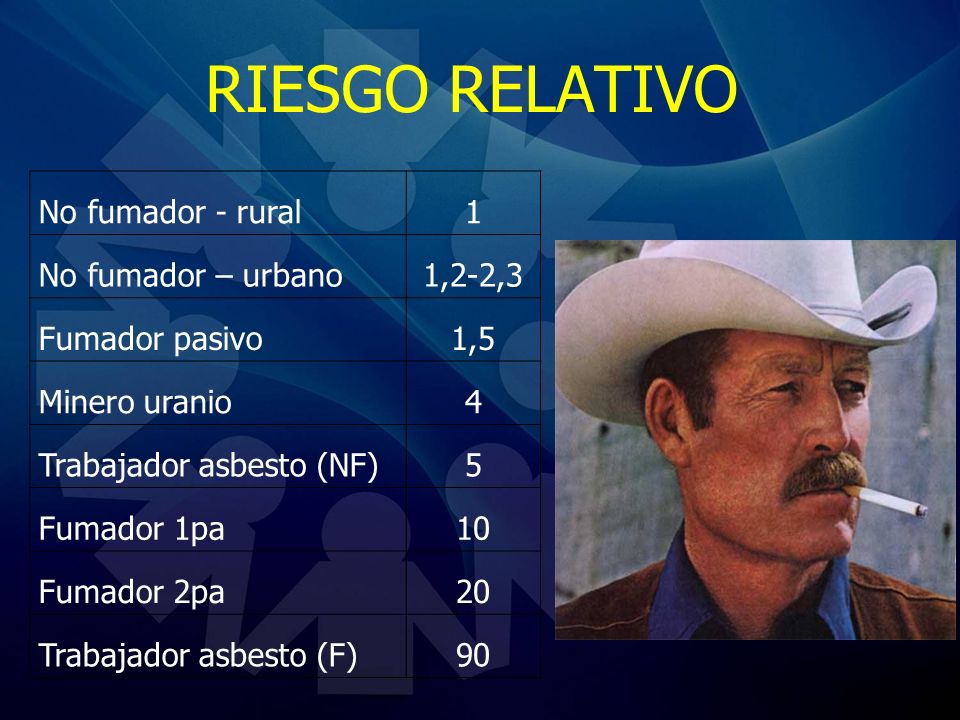 RIESGO RELATIVO

| | |
|---|---|
| No fumador - rural | 1 |
| No fumador – urbano | 1,2-2,3 |
| Fumador pasivo | 1,5 |
| Minero uranio | 4 |
| Trabajador asbesto (NF) | 5 |
| Fumador 1pa | 10 |
| Fumador 2pa | 20 |
| Trabajador asbesto (F) | 90 |